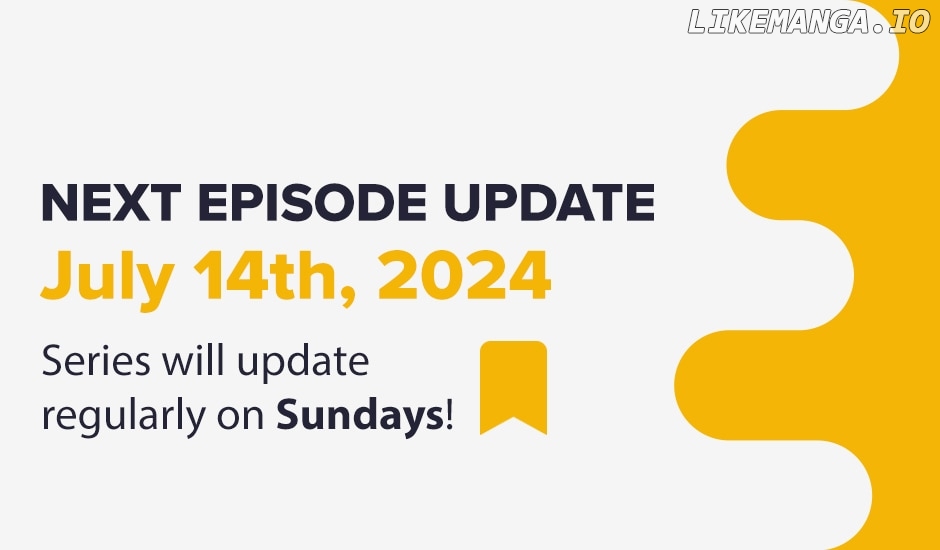 LIKEMANGA.IO

NEXT EPISODE UPDATE
July 14th, 2024

Series will update regularly on Sundays!